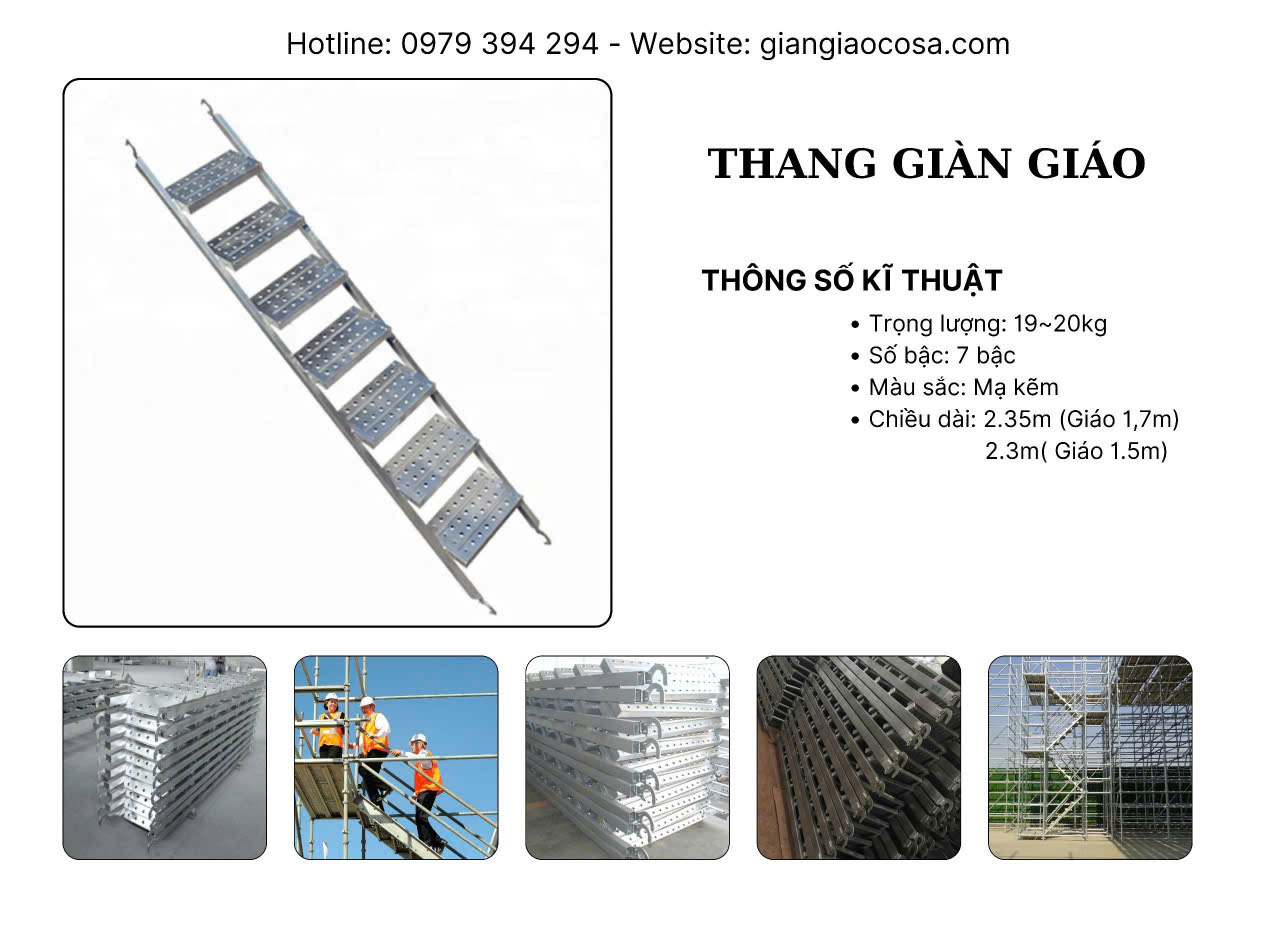 Hotline: 0979 394 294 - Website: giangiaocosa.com

THANG GIÀN GIÁO

THÔNG SỐ KĨ THUẬT

• Trọng lượng: 19~20kg
• Số bậc: 7 bậc
• Màu sắc: Mạ kẽm
• Chiều dài: 2.35m (Giáo 1,7m)
2.3m( Giáo 1.5m)